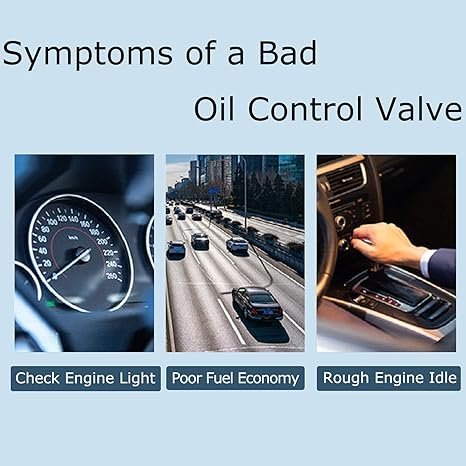 Symptoms of a Bad

Oil Control Valve

20 40 60 80 100 120 140 160 180 200 220 240 260
km/h

Check Engine Light

Poor Fuel Economy

Rough Engine Idle